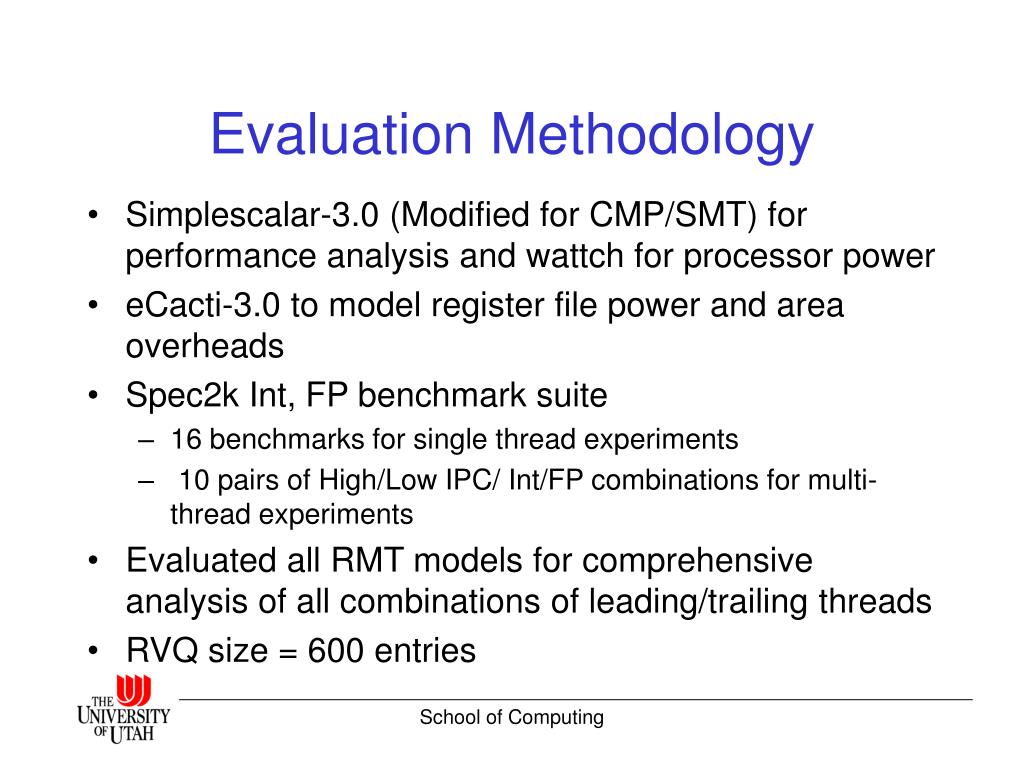 Evaluation Methodology

• Simplescalar-3.0 (Modified for CMP/SMT) for performance analysis and wattch for processor power
• eCacti-3.0 to model register file power and area overheads
• Spec2k Int, FP benchmark suite
– 16 benchmarks for single thread experiments
– 10 pairs of High/Low IPC/ Int/FP combinations for multi-thread experiments
• Evaluated all RMT models for comprehensive analysis of all combinations of leading/trailing threads
• RVQ size = 600 entries

THE UNIVERSITY OF UTAH

School of Computing